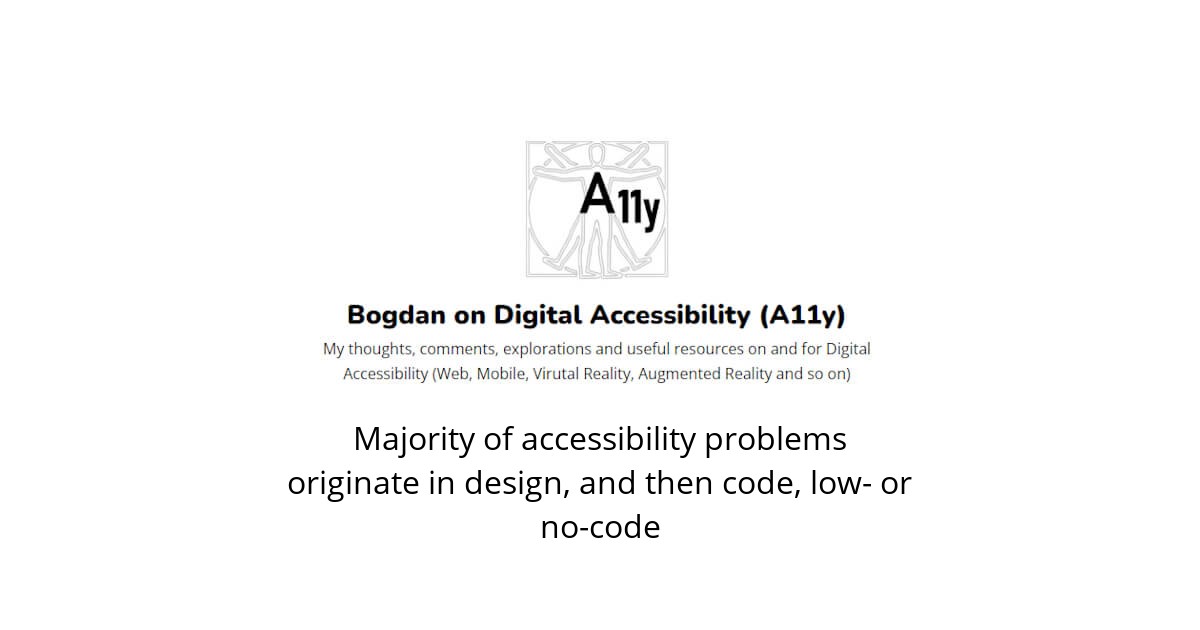 A11y

Bogdan on Digital Accessibility (A11y)

My thoughts, comments, explorations and useful resources on and for Digital Accessibility (Web, Mobile, Virutal Reality, Augmented Reality and so on)

Majority of accessibility problems originate in design, and then code, low- or no-code